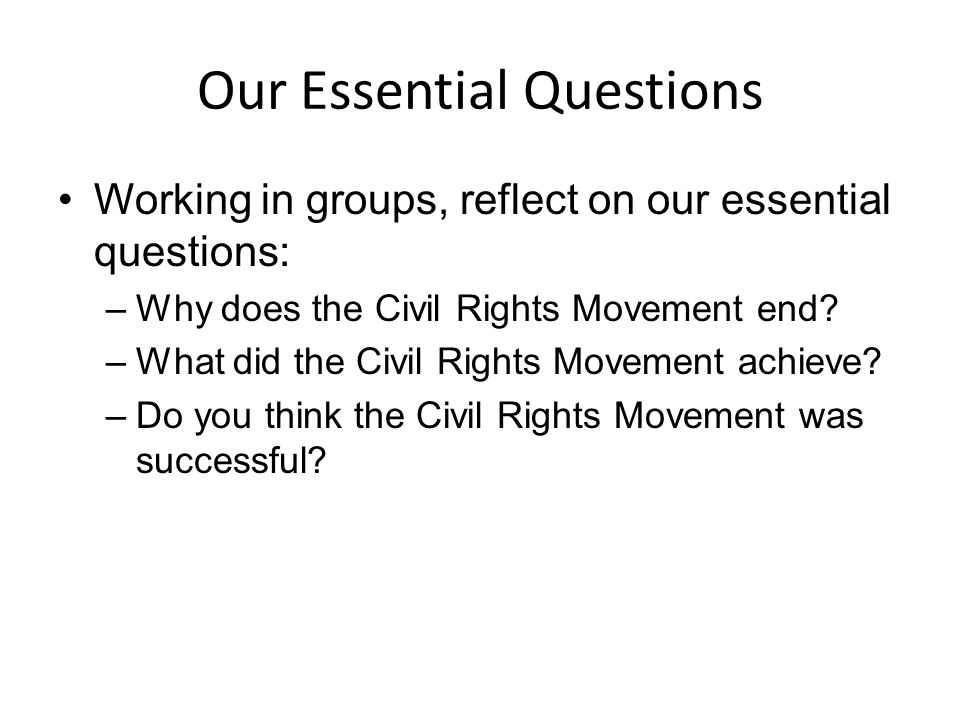 Our Essential Questions

• Working in groups, reflect on our essential questions:
– Why does the Civil Rights Movement end?
– What did the Civil Rights Movement achieve?
– Do you think the Civil Rights Movement was successful?